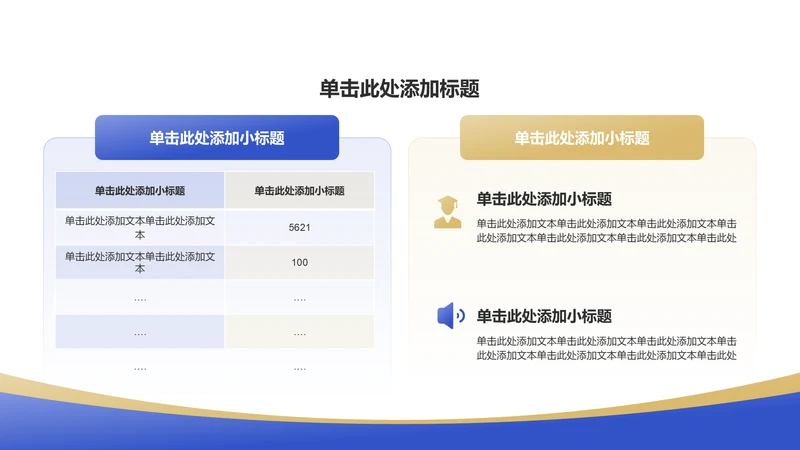 单击此处添加标题

单击此处添加小标题

| 单击此处添加小标题 | 单击此处添加小标题 |
|---|---|
| 单击此处添加文本单击此处添加文本 | 5621 |
| 单击此处添加文本单击此处添加文本 | 100 |
| .... | .... |
| .... | .... |
| .... | .... |

单击此处添加小标题

单击此处添加小标题

单击此处添加文本单击此处添加文本单击此处添加文本单击此处添加文本单击此处添加文本单击此处添加文本单击此处

单击此处添加小标题

单击此处添加文本单击此处添加文本单击此处添加文本单击此处添加文本单击此处添加文本单击此处添加文本单击此处